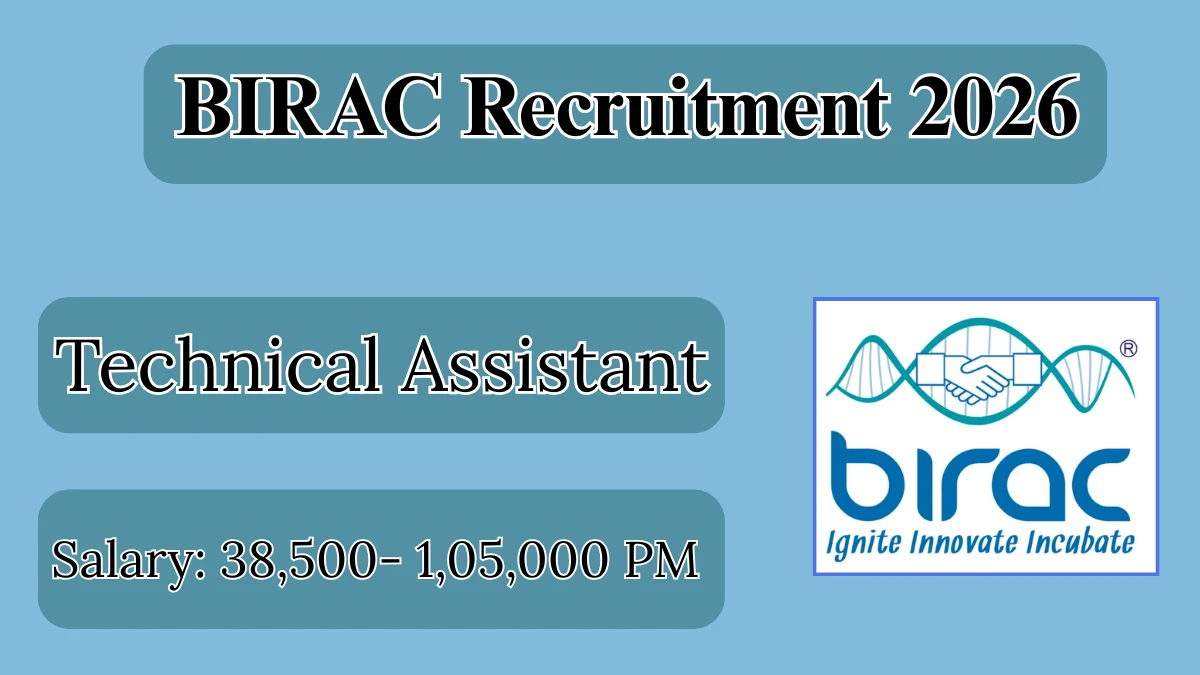 BIRAC Recruitment 2026

Technical Assistant

Salary: 38,500- 1,05,000 PM

®
birac
Ignite Innovate Incubate